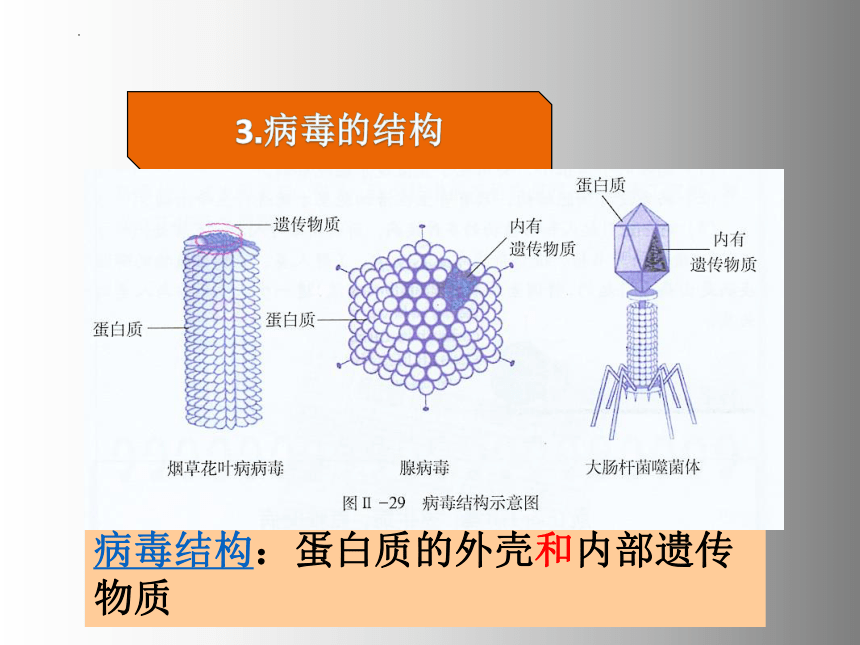 3.病毒的结构

遗传物质

蛋白质

烟草花叶病病毒

内有遗传物质

蛋白质

腺病毒

蛋白质

内有遗传物质

大肠杆菌噬菌体

图Ⅱ－29　病毒结构示意图

病毒结构：蛋白质的外壳和内部遗传物质